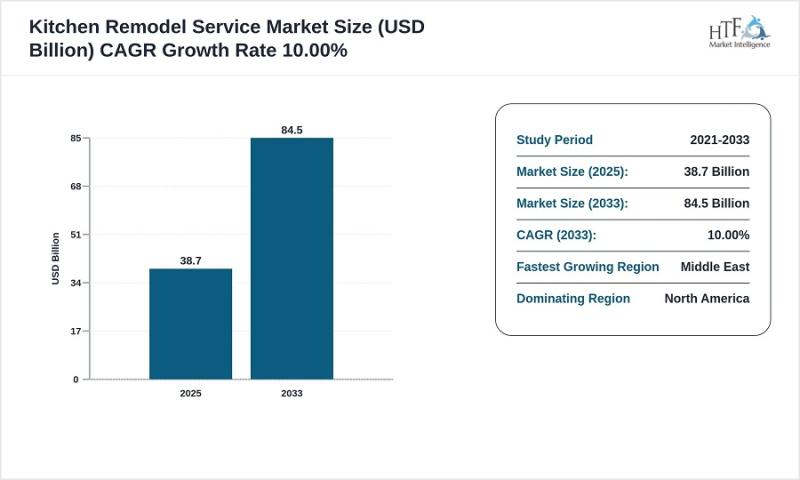 Kitchen Remodel Service Market Size (USD Billion) CAGR Growth Rate 10.00%

HTF
Market Intelligence

USD Billion

85
68
51
34
17
0

84.5
38.7

2025
2033

| Study Period | 2021-2033 |
|---|---|
| Market Size (2025): | 38.7 Billion |
| Market Size (2033): | 84.5 Billion |
| CAGR (2033): | 10.00% |
| Fastest Growing Region | Middle East |
| Dominating Region | North America |